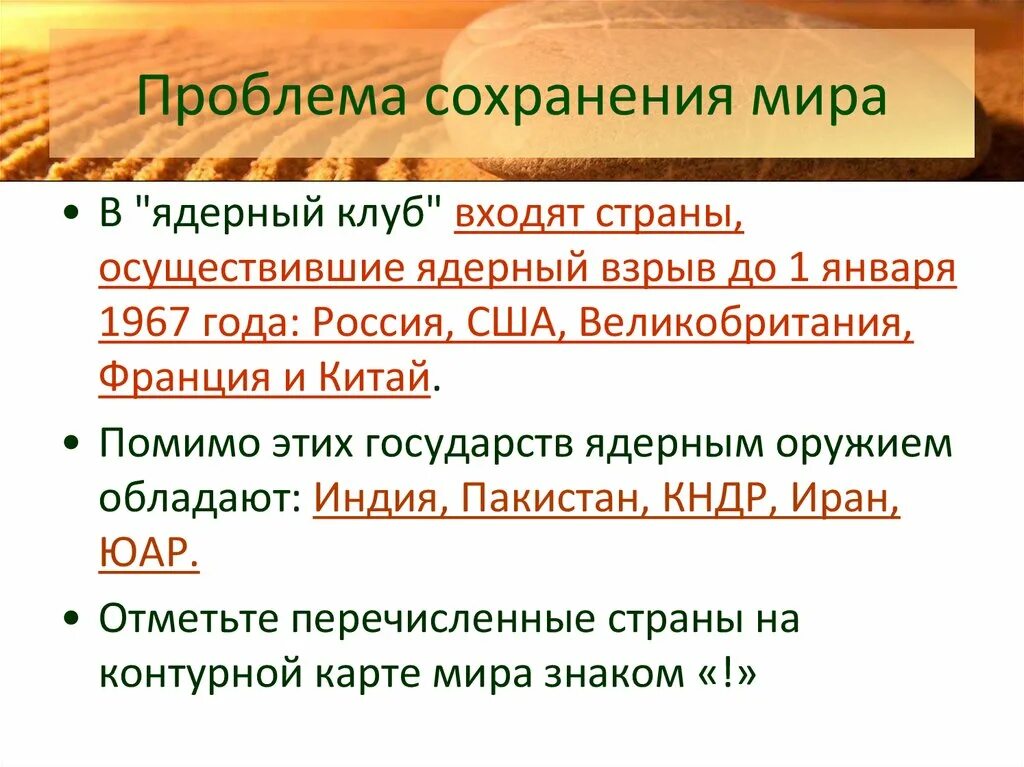 Проблема сохранения мира

• В "ядерный клуб" входят страны, осуществившие ядерный взрыв до 1 января 1967 года: Россия, США, Великобритания, Франция и Китай.

• Помимо этих государств ядерным оружием обладают: Индия, Пакистан, КНДР, Иран, ЮАР.

• Отметьте перечисленные страны на контурной карте мира знаком «!»